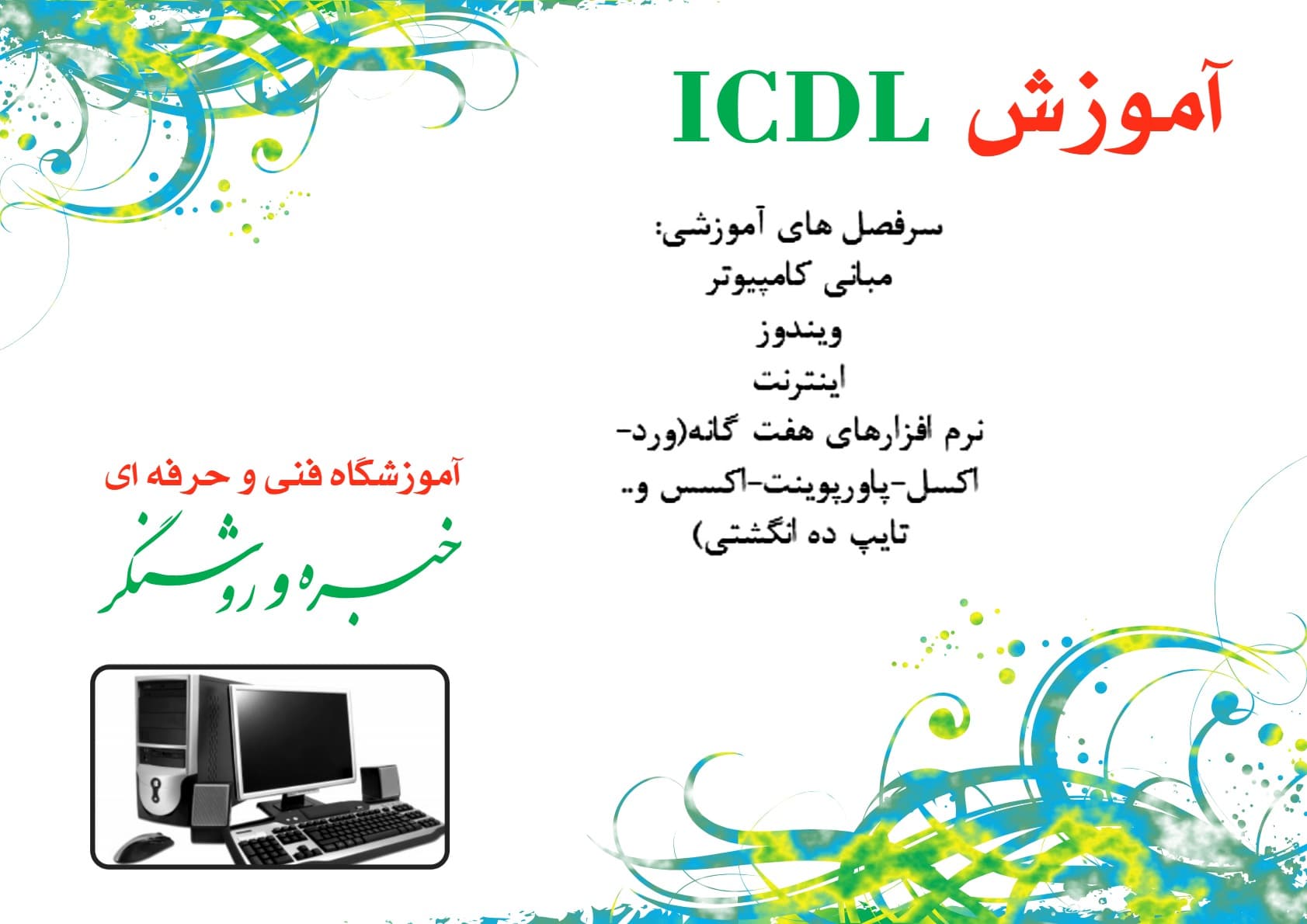 آموزش ICDL

سرفصل های آموزشی:
مبانی کامپیوتر
ویندوز
اینترنت
نرم افزارهای هفت گانه(ورد-
اکسل-پاورپوینت-اکسس و..
تایپ ده انگشتی)

آموزشگاه فنی و حرفه ای
خبره و روشنگر